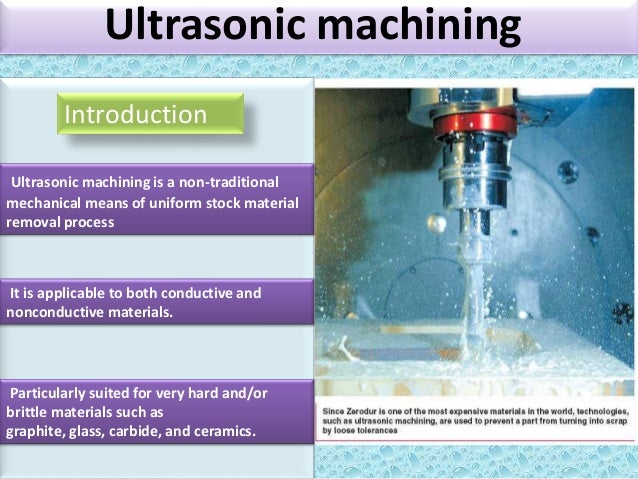 Ultrasonic machining

Introduction

Ultrasonic machining is a non-traditional mechanical means of uniform stock material removal process

It is applicable to both conductive and nonconductive materials.

Particularly suited for very hard and/or brittle materials such as graphite, glass, carbide, and ceramics.

Since Zerodur is one of the most expensive materials in the world, technologies, such as ultrasonic machining, are used to prevent a part from turning into scrap by loose tolerances